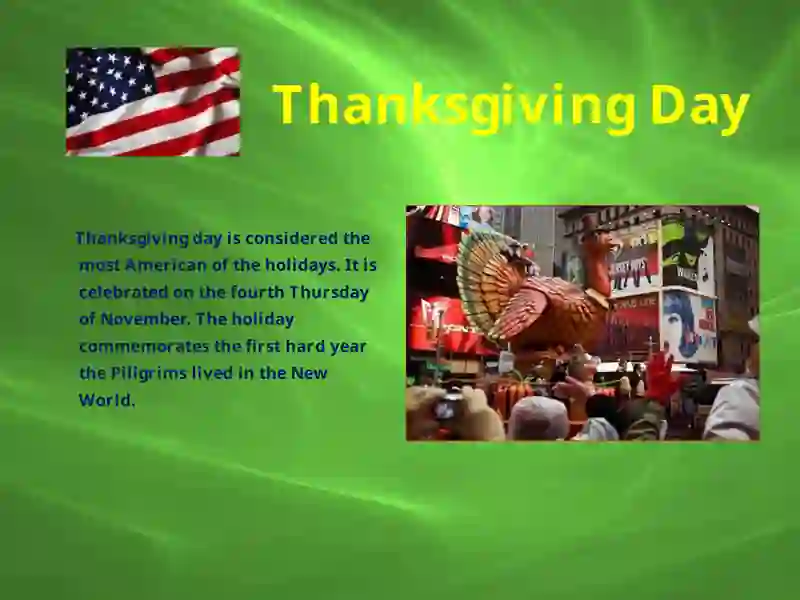 Thanksgiving Day

Thanksgiving day is considered the most American of the holidays. It is celebrated on the fourth Thursday of November. The holiday commemorates the first hard year the Piligrims lived in the New World.